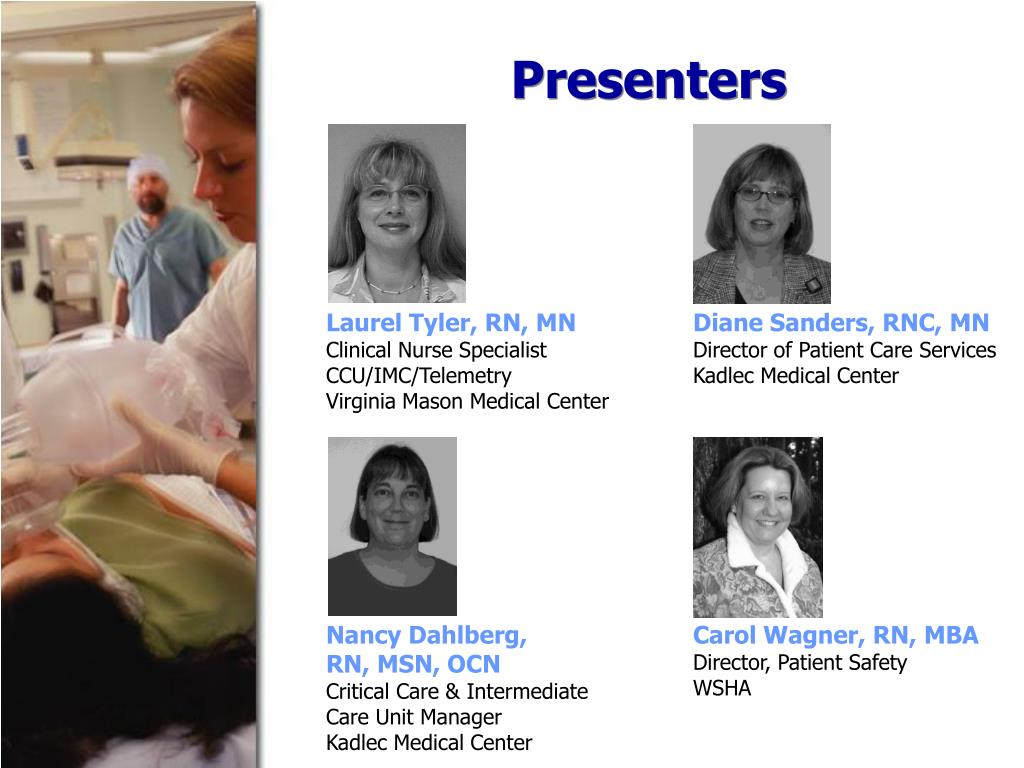 Presenters

Laurel Tyler, RN, MN
Clinical Nurse Specialist
CCU/IMC/Telemetry
Virginia Mason Medical Center

Diane Sanders, RNC, MN
Director of Patient Care Services
Kadlec Medical Center

Nancy Dahlberg, RN, MSN, OCN
Critical Care & Intermediate Care Unit Manager
Kadlec Medical Center

Carol Wagner, RN, MBA
Director, Patient Safety
WSHA